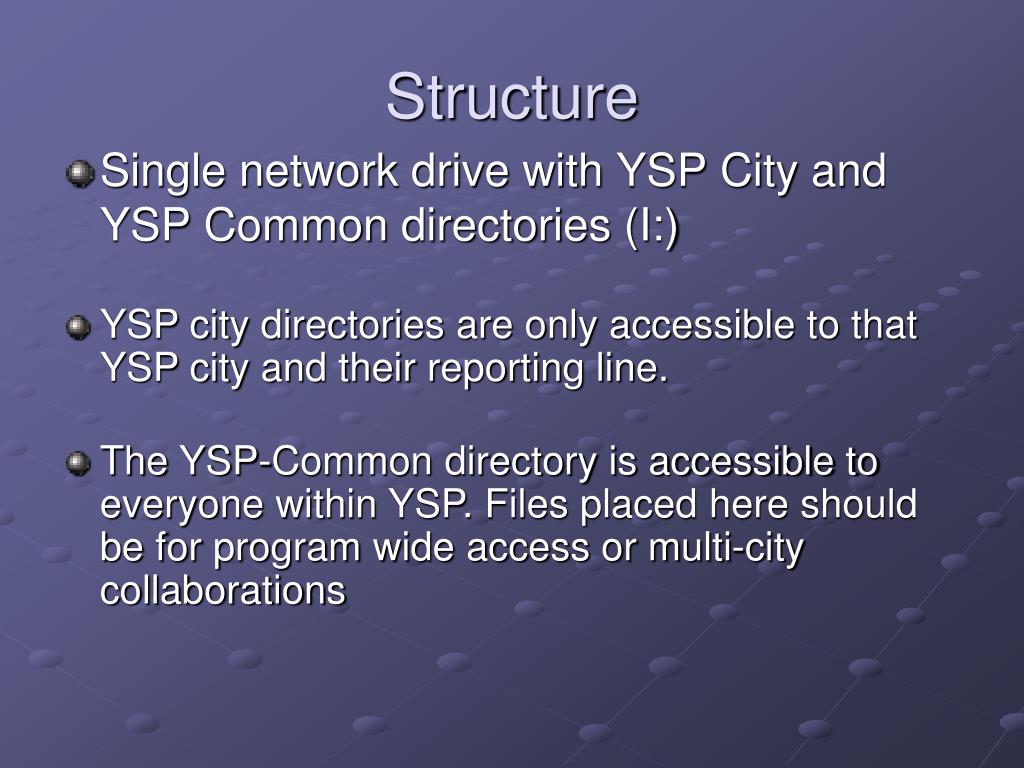 Structure

Single network drive with YSP City and YSP Common directories (I:)

YSP city directories are only accessible to that YSP city and their reporting line.

The YSP-Common directory is accessible to everyone within YSP. Files placed here should be for program wide access or multi-city collaborations